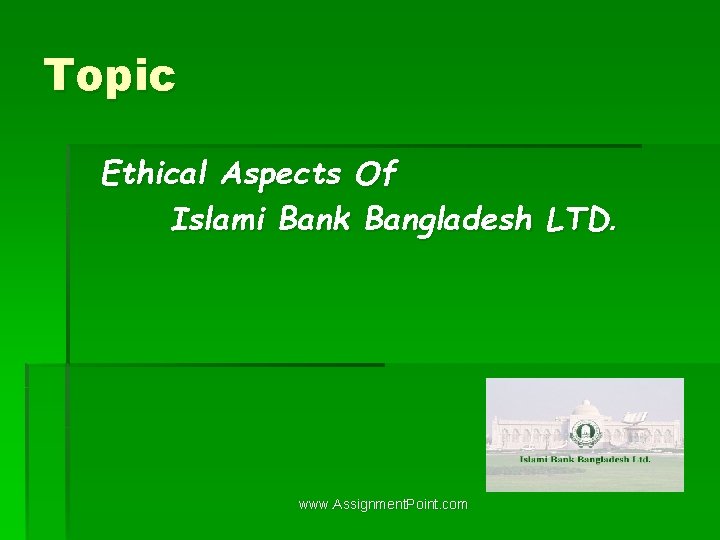 Topic

Ethical Aspects Of
Islami Bank Bangladesh LTD.

Islami Bank Bangladesh Ltd.

www.AssignmentPoint.com